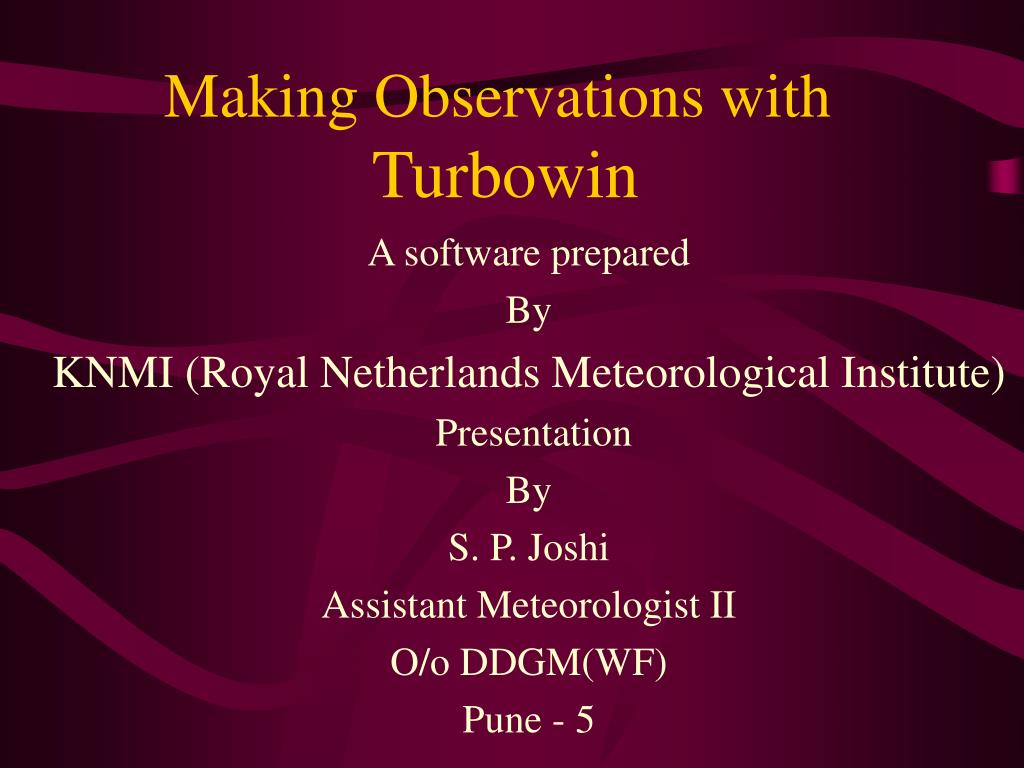 Making Observations with Turbowin

A software prepared

By

KNMI (Royal Netherlands Meteorological Institute)

Presentation

By

S. P. Joshi

Assistant Meteorologist II

O/o DDGM(WF)

Pune - 5